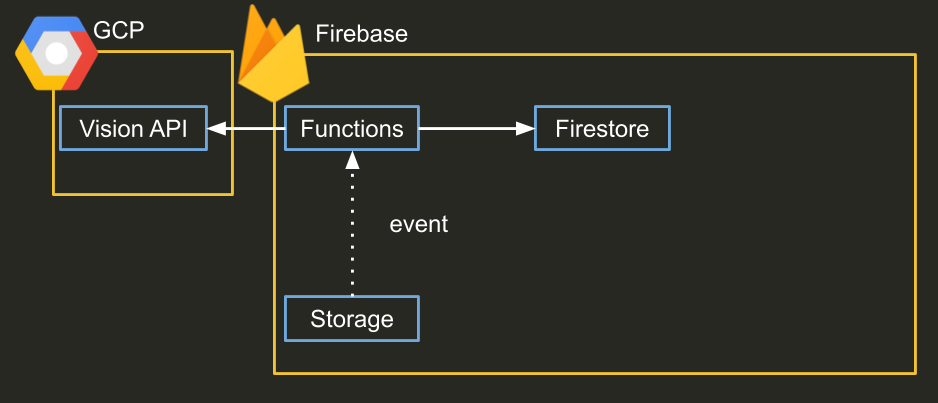 GCP

Firebase

Vision API

Functions

Firestore

event

Storage